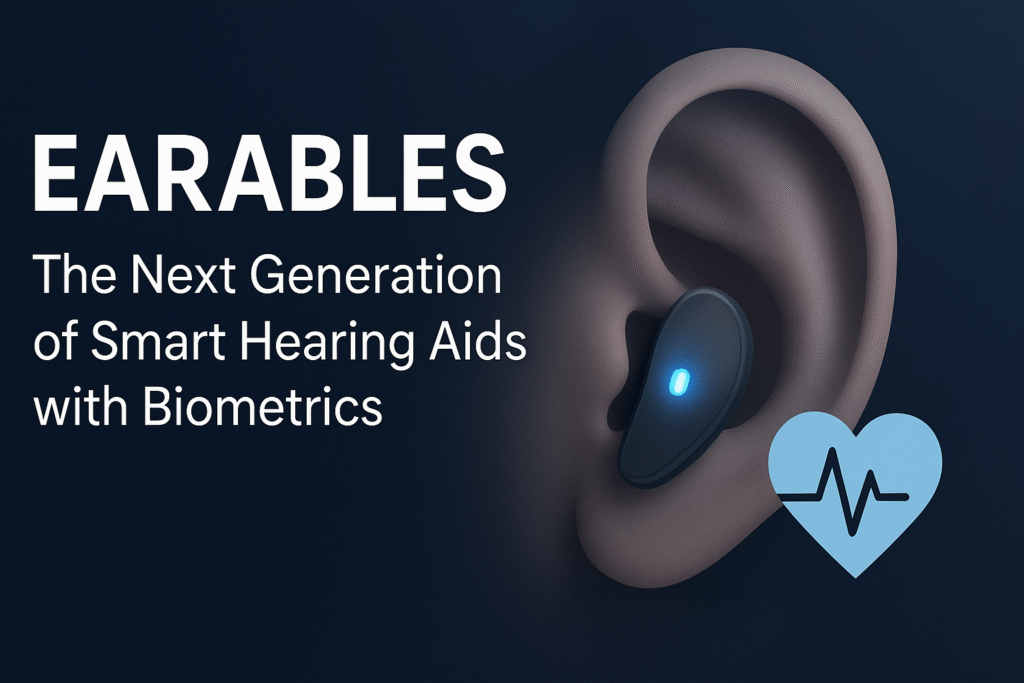 EARABLES

The Next Generation of Smart Hearing Aids with Biometrics